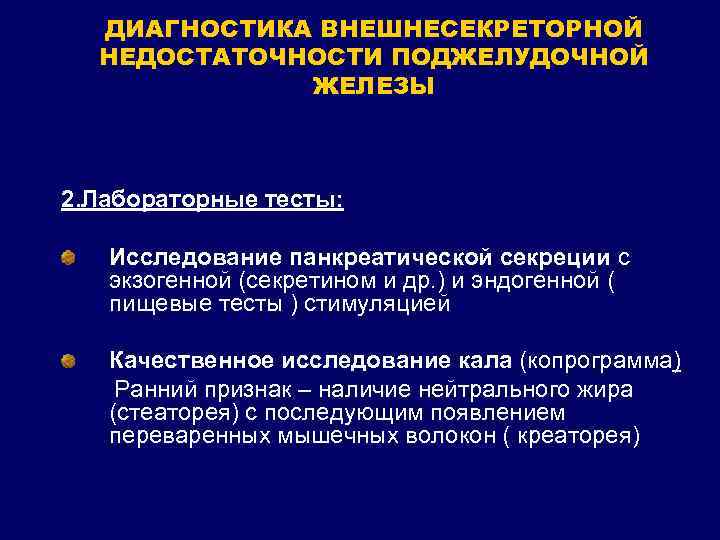 ДИАГНОСТИКА ВНЕШНЕСЕКРЕТОРНОЙ НЕДОСТАТОЧНОСТИ ПОДЖЕЛУДОЧНОЙ ЖЕЛЕЗЫ

2.Лабораторные тесты:

Исследование панкреатической секреции с экзогенной (секретином и др.) и эндогенной ( пищевые тесты ) стимуляцией

Качественное исследование кала (копрограмма)
Ранний признак – наличие нейтрального жира (стеаторея) с последующим появлением переваренных мышечных волокон ( креаторея)